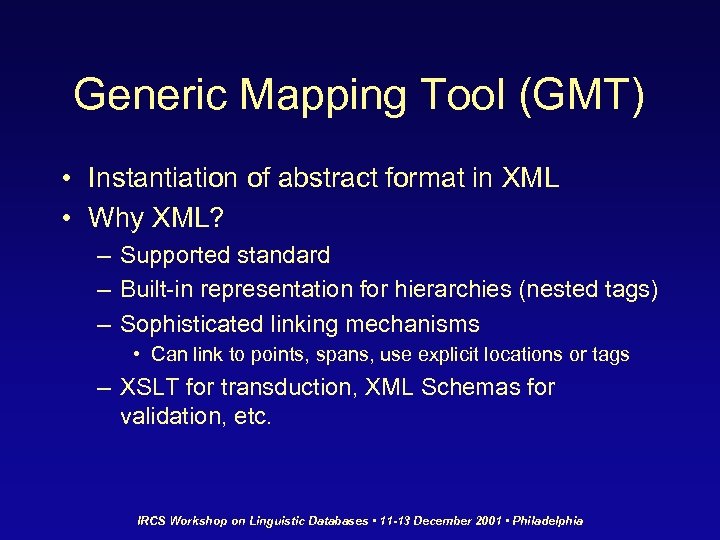 Generic Mapping Tool (GMT)

• Instantiation of abstract format in XML
• Why XML?
– Supported standard
– Built-in representation for hierarchies (nested tags)
– Sophisticated linking mechanisms
• Can link to points, spans, use explicit locations or tags
– XSLT for transduction, XML Schemas for validation, etc.

IRCS Workshop on Linguistic Databases • 11-13 December 2001 • Philadelphia